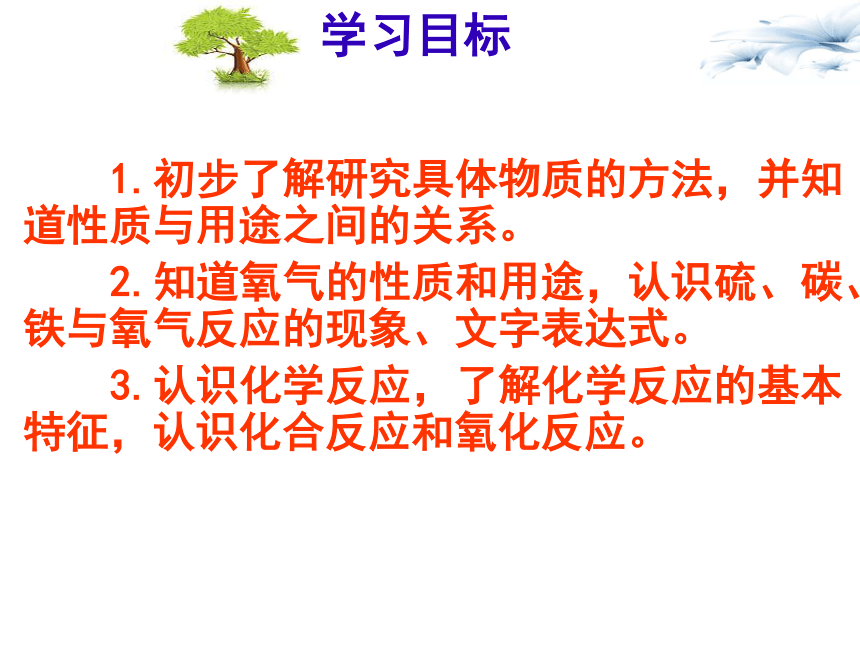 学习目标

1. 初步了解研究具体物质的方法，并知道性质与用途之间的关系。

2. 知道氧气的性质和用途，认识硫、碳、铁与氧气反应的现象、文字表达式。

3. 认识化学反应，了解化学反应的基本特征，认识化合反应和氧化反应。